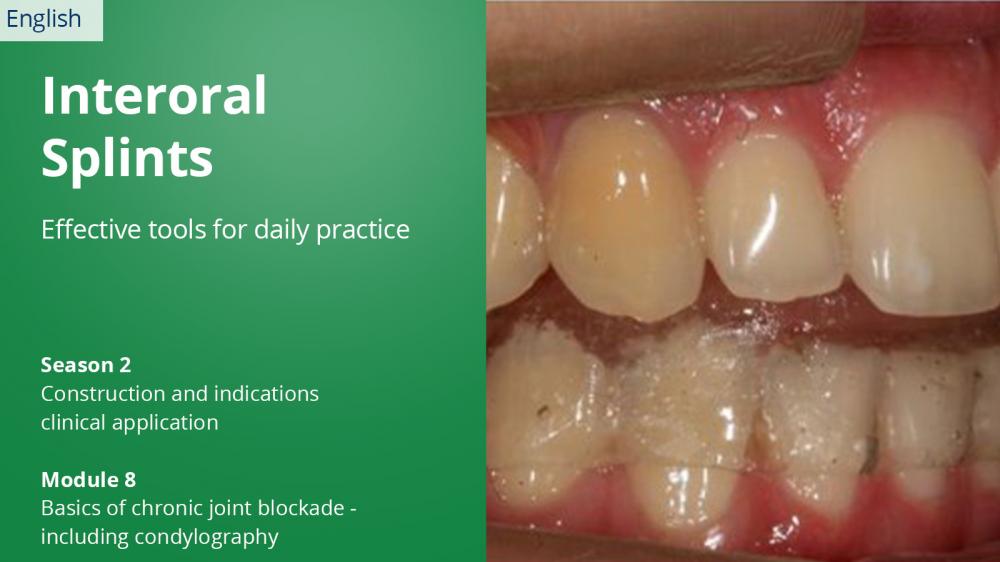 English

Interoral Splints

Effective tools for daily practice

Season 2
Construction and indications clinical application

Module 8
Basics of chronic joint blockade - including condylography